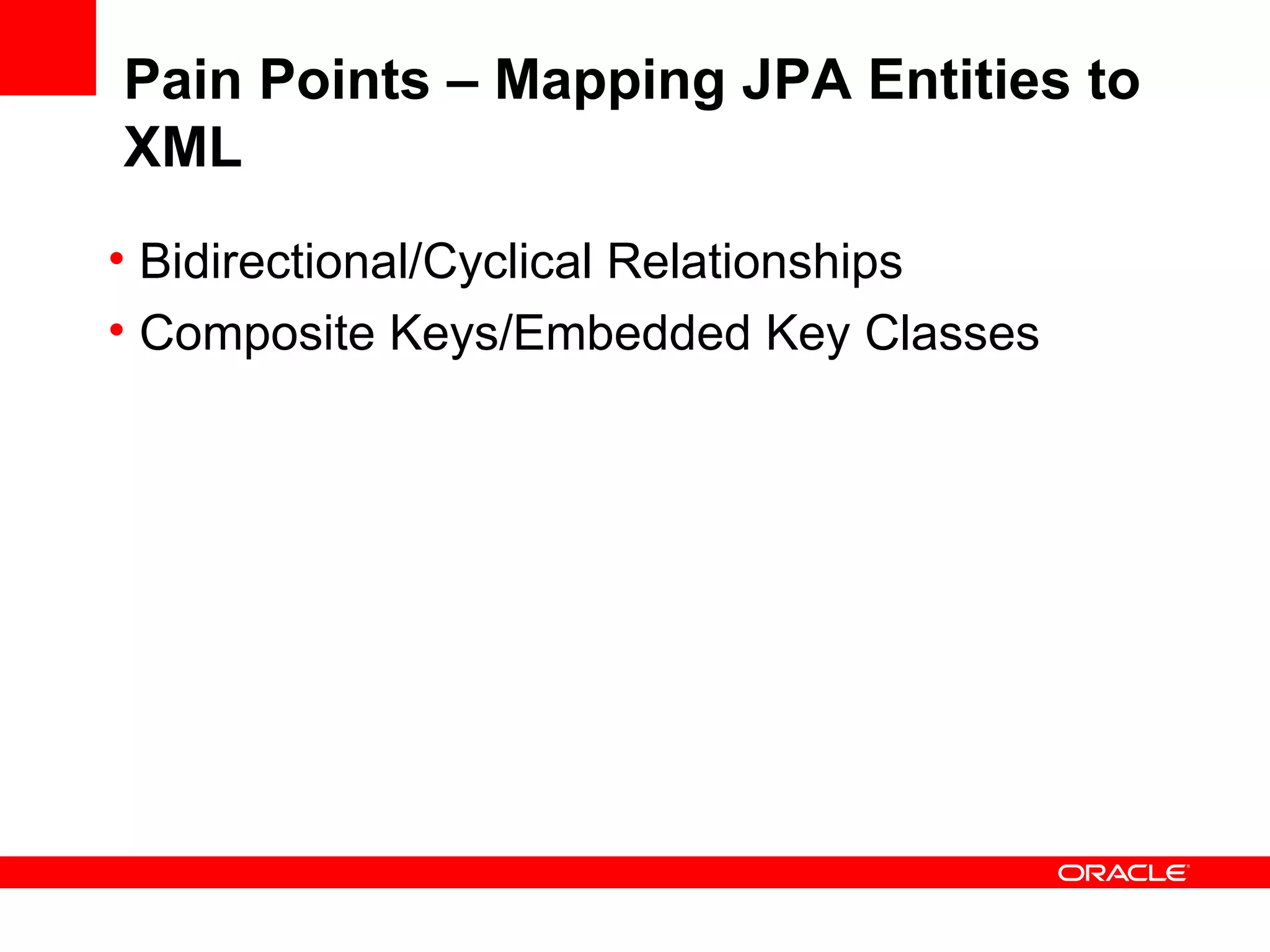 Pain Points – Mapping JPA Entities to XML

• Bidirectional/Cyclical Relationships
• Composite Keys/Embedded Key Classes

ORACLE